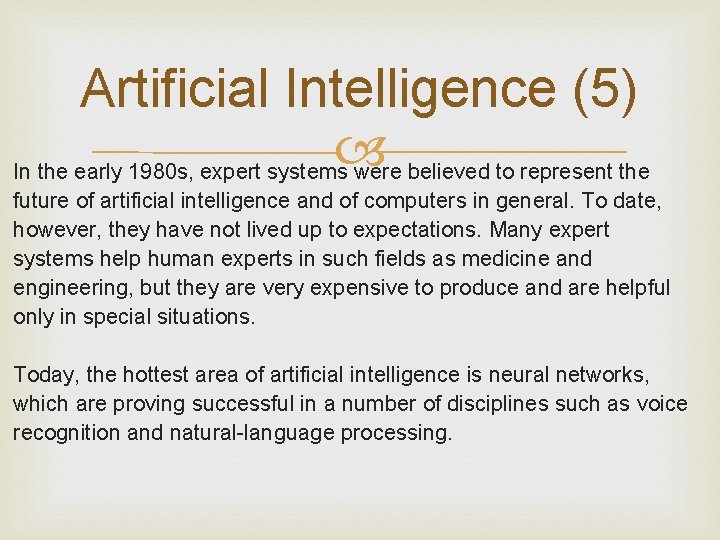 Artificial Intelligence (5)

In the early 1980s, expert systems were believed to represent the future of artificial intelligence and of computers in general. To date, however, they have not lived up to expectations. Many expert systems help human experts in such fields as medicine and engineering, but they are very expensive to produce and are helpful only in special situations.

Today, the hottest area of artificial intelligence is neural networks, which are proving successful in a number of disciplines such as voice recognition and natural-language processing.